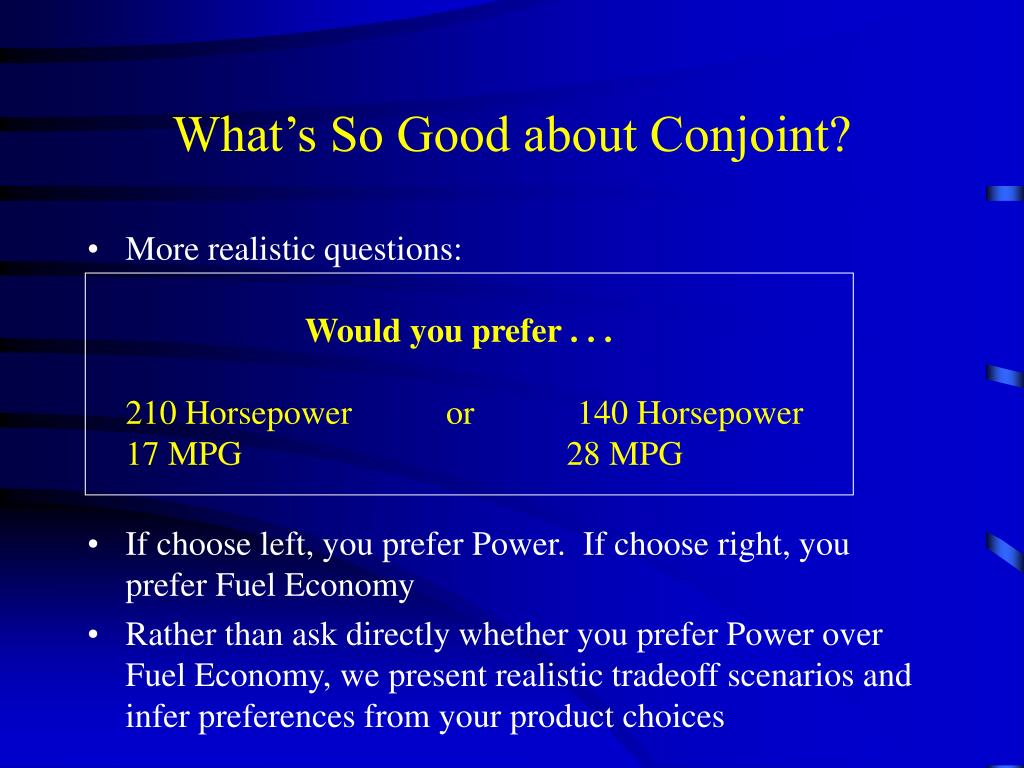 What’s So Good about Conjoint?

• More realistic questions:

Would you prefer . . .

210 Horsepower or 140 Horsepower
17 MPG 28 MPG

• If choose left, you prefer Power. If choose right, you prefer Fuel Economy

• Rather than ask directly whether you prefer Power over Fuel Economy, we present realistic tradeoff scenarios and infer preferences from your product choices